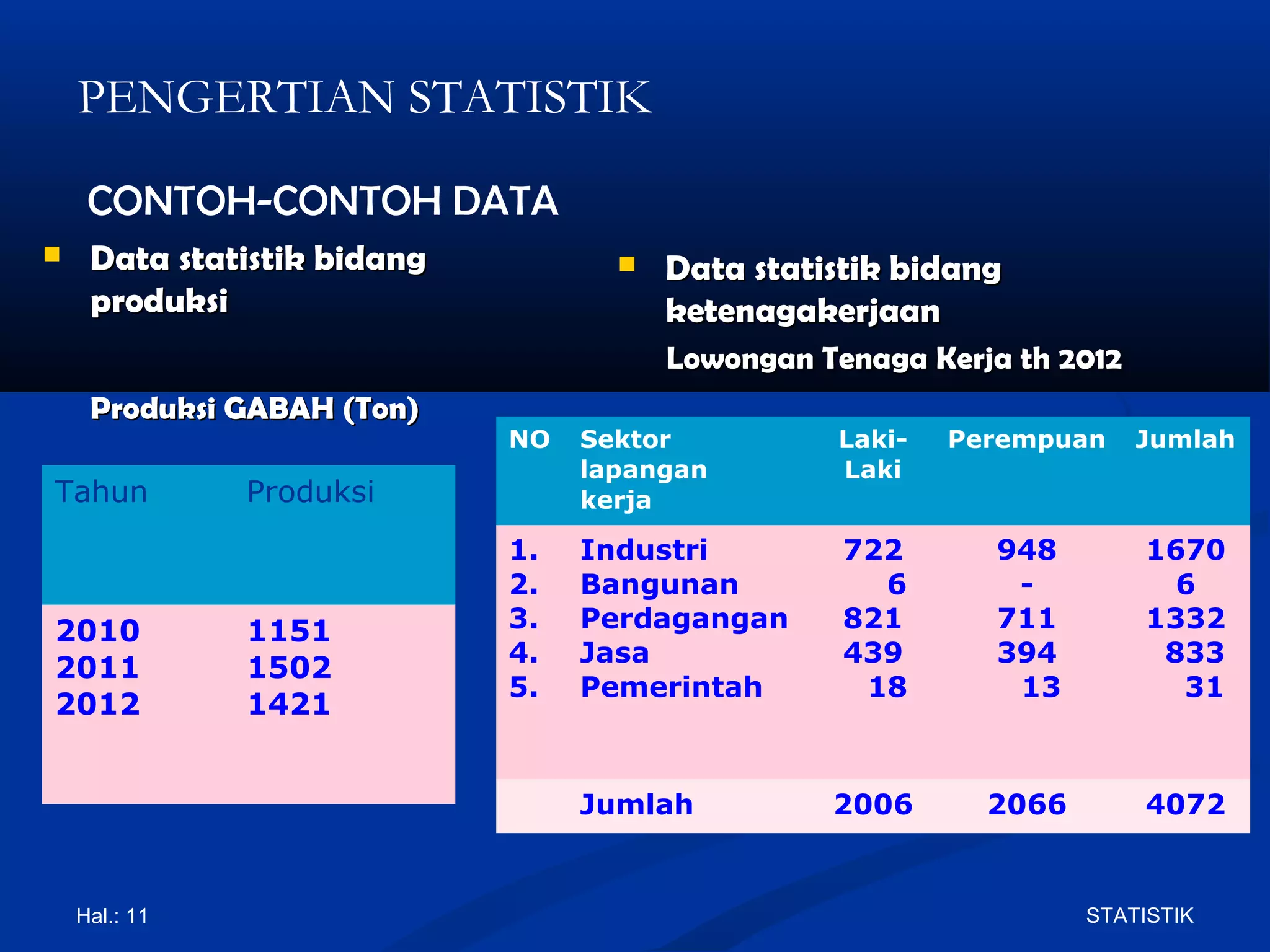 PENGERTIAN STATISTIK

CONTOH-CONTOH DATA

Data statistik bidang produksi

Produksi GABAH (Ton)

| Tahun | Produksi |
|---|---|
| 2010 | 1151 |
| 2011 | 1502 |
| 2012 | 1421 |

Data statistik bidang ketenagakerjaan

Lowongan Tenaga Kerja th 2012

| NO | Sektor lapangan kerja | Laki-Laki | Perempuan | Jumlah |
|---|---|---|---|---|
| 1. | Industri | 722 | 948 | 1670 |
| 2. | Bangunan | 6 | - | 6 |
| 3. | Perdagangan | 821 | 711 | 1332 |
| 4. | Jasa | 439 | 394 | 833 |
| 5. | Pemerintah | 18 | 13 | 31 |
| | Jumlah | 2006 | 2066 | 4072 |

Hal.: 11

STATISTIK